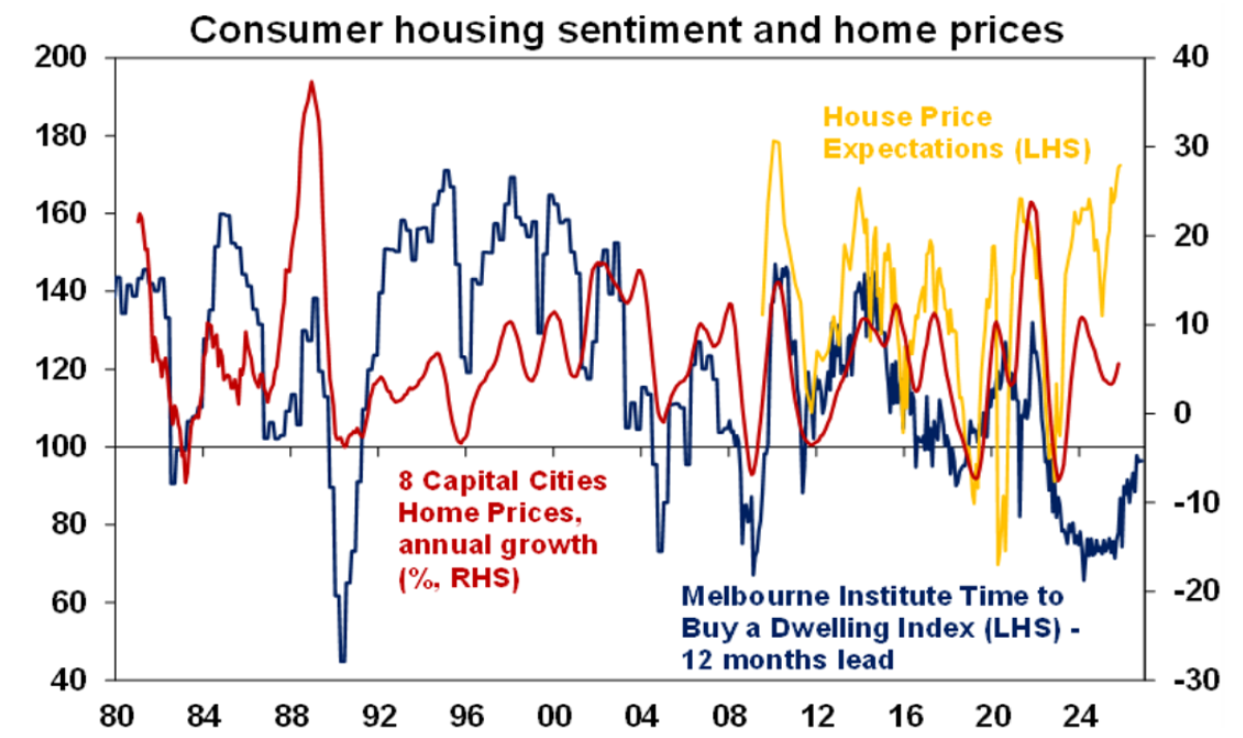 Consumer housing sentiment and home prices

200
180
160
140
120
100
80
60
40

40
30
20
10
0
-10
-20
-30

House Price Expectations (LHS)

8 Capital Cities Home Prices, annual growth (%, RHS)

Melbourne Institute Time to Buy a Dwelling Index (LHS) - 12 months lead

80 84 88 92 96 00 04 08 12 16 20 24